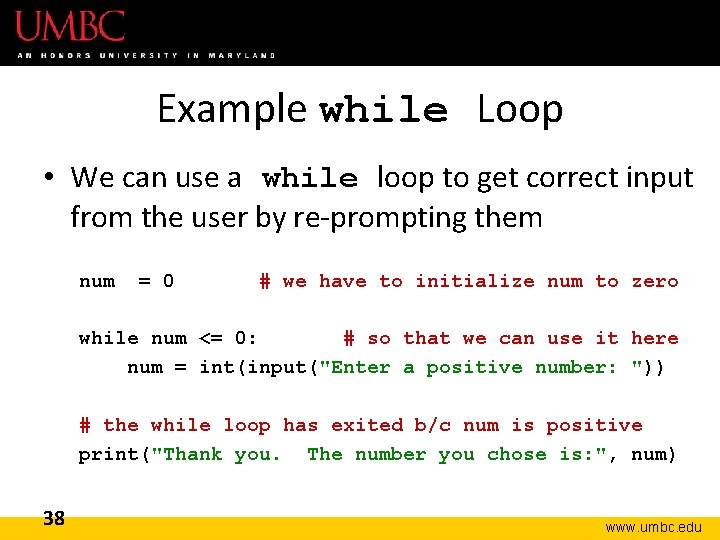 UMBC
AN HONORS UNIVERSITY IN MARYLAND

Example while Loop

• We can use a while loop to get correct input from the user by re-prompting them

num = 0 # we have to initialize num to zero

while num <= 0: # so that we can use it here
num = int(input("Enter a positive number: "))

# the while loop has exited b/c num is positive
print("Thank you. The number you chose is:", num)

38

www.umbc.edu